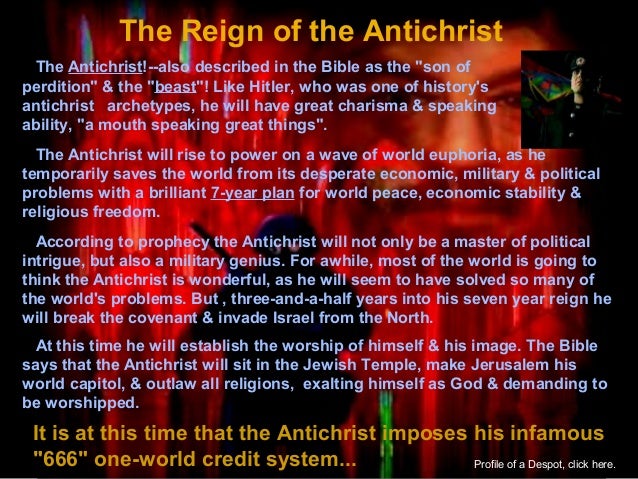 The Reign of the Antichrist

The Antichrist!--also described in the Bible as the "son of perdition" & the "beast"! Like Hitler, who was one of history's antichrist archetypes, he will have great charisma & speaking ability, "a mouth speaking great things".

The Antichrist will rise to power on a wave of world euphoria, as he temporarily saves the world from its desperate economic, military & political problems with a brilliant 7-year plan for world peace, economic stability & religious freedom.

According to prophecy the Antichrist will not only be a master of political intrigue, but also a military genius. For awhile, most of the world is going to think the Antichrist is wonderful, as he will seem to have solved so many of the world's problems. But , three-and-a-half years into his seven year reign he will break the covenant & invade Israel from the North.

At this time he will establish the worship of himself & his image. The Bible says that the Antichrist will sit in the Jewish Temple, make Jerusalem his world capitol, & outlaw all religions, exalting himself as God & demanding to be worshipped.

It is at this time that the Antichrist imposes his infamous "666" one-world credit system...

Profile of a Despot, click here.